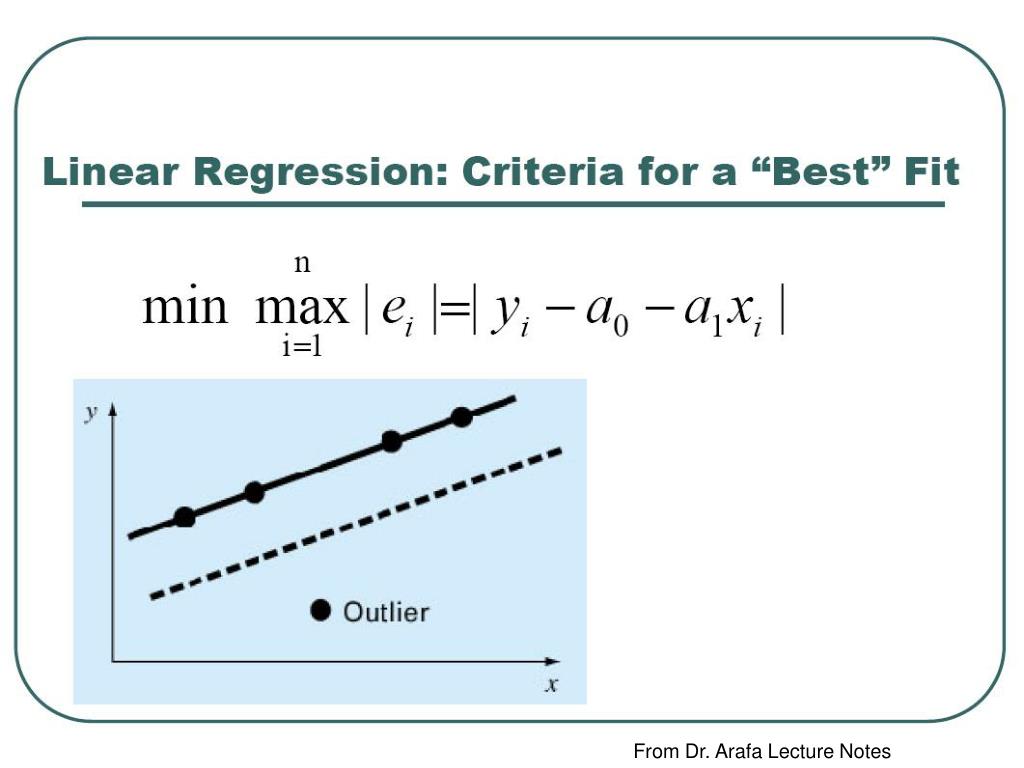 Linear Regression: Criteria for a “Best” Fit

$\min \max_{i=1}^{n} |e_i| = |y_i - a_0 - a_1 x_i|$

y

Outlier

x

From Dr. Arafa Lecture Notes